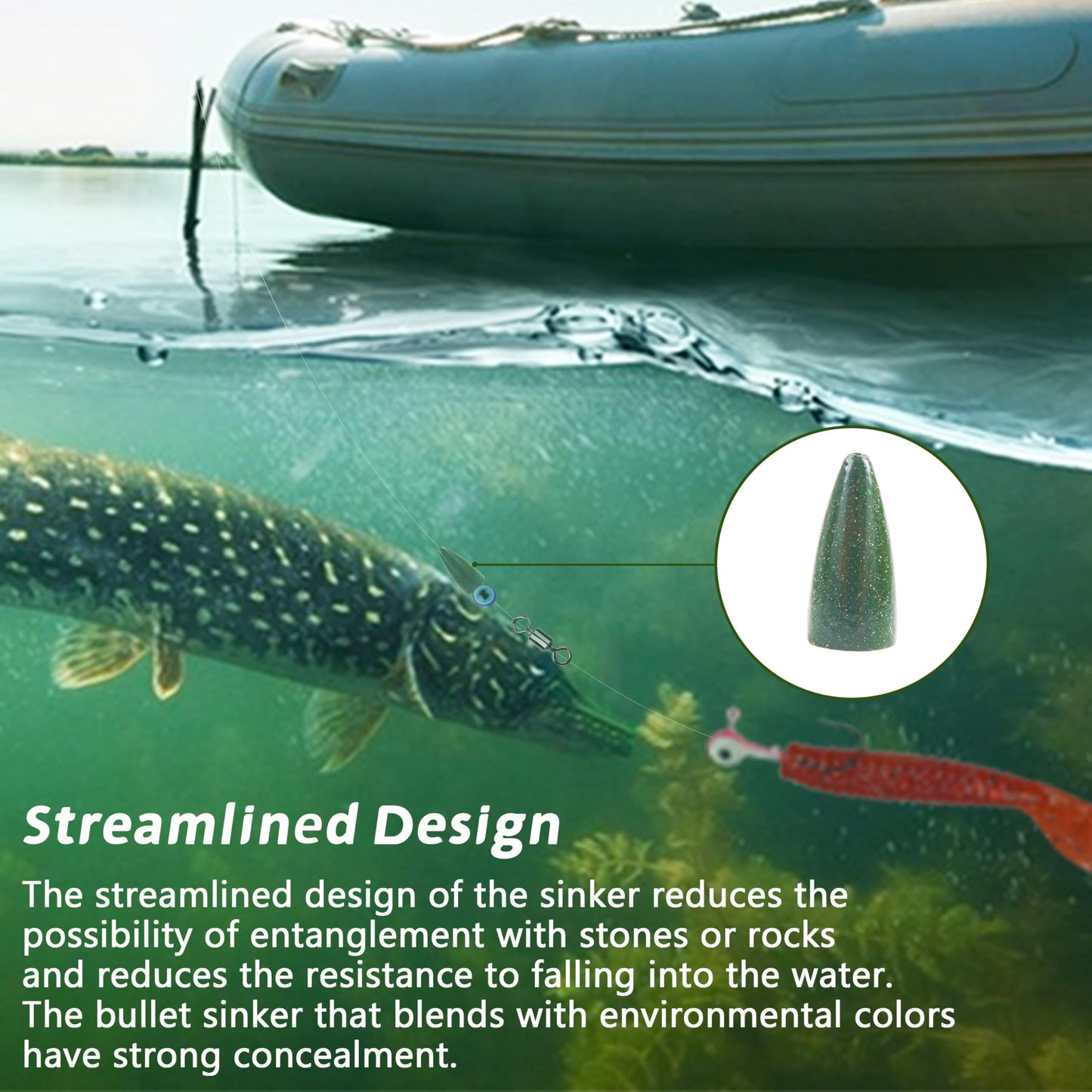 Streamlined Design

The streamlined design of the sinker reduces the possibility of entanglement with stones or rocks and reduces the resistance to falling into the water. The bullet sinker that blends with environmental colors have strong concealment.